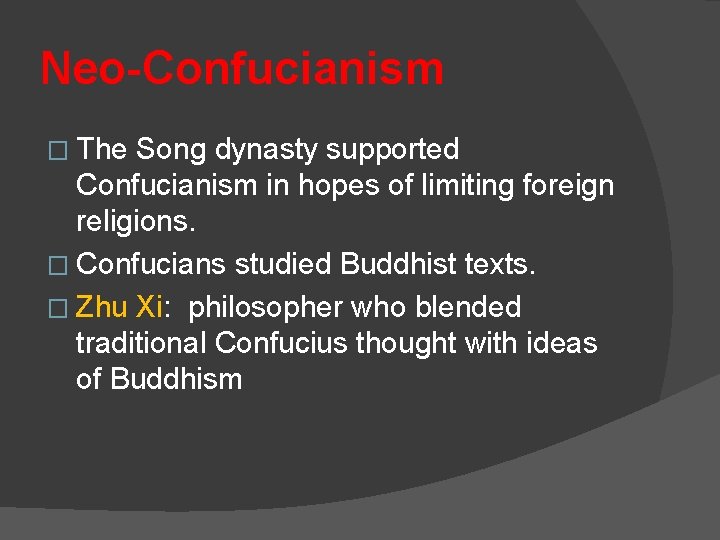 Neo-Confucianism

□ The Song dynasty supported Confucianism in hopes of limiting foreign religions.

□ Confucians studied Buddhist texts.

□ Zhu Xi: philosopher who blended traditional Confucius thought with ideas of Buddhism